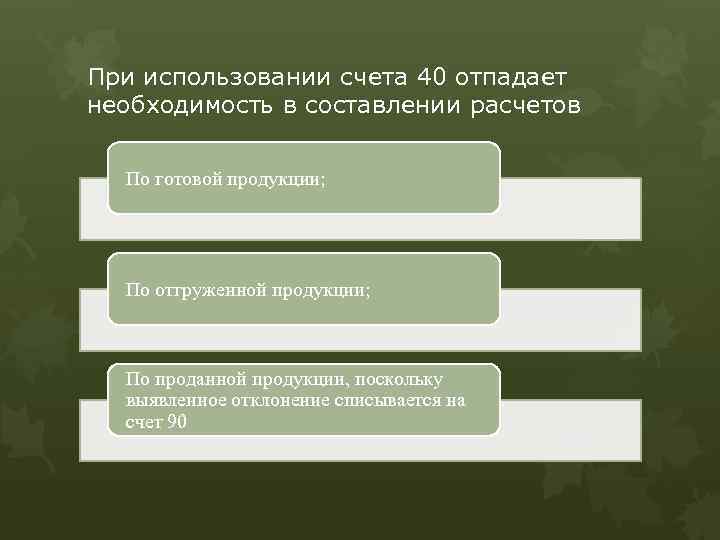 При использовании счета 40 отпадает необходимость в составлении расчетов

По готовой продукции;

По отгруженной продукции;

По проданной продукции, поскольку выявленное отклонение списывается на счет 90